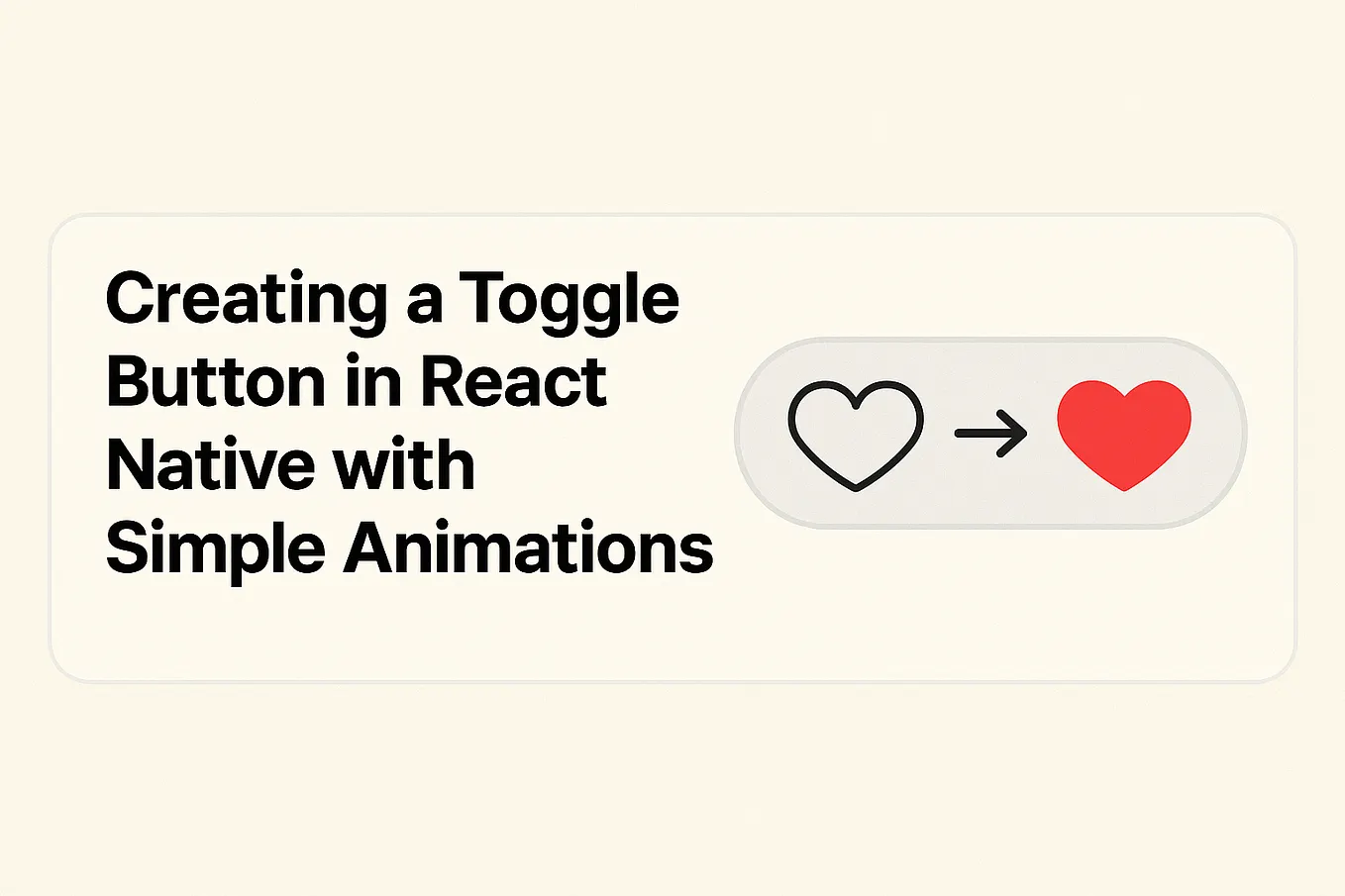 Creating a Toggle Button in React Native with Simple Animations